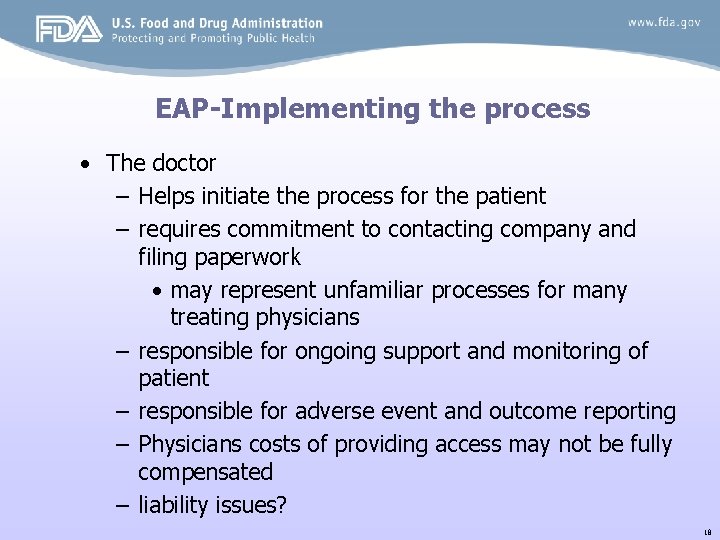 FDA U.S. Food and Drug Administration
Protecting and Promoting Public Health

www.fda.gov

EAP-Implementing the process

• The doctor
– Helps initiate the process for the patient
– requires commitment to contacting company and filing paperwork
• may represent unfamiliar processes for many treating physicians
– responsible for ongoing support and monitoring of patient
– responsible for adverse event and outcome reporting
– Physicians costs of providing access may not be fully compensated
– liability issues?

18